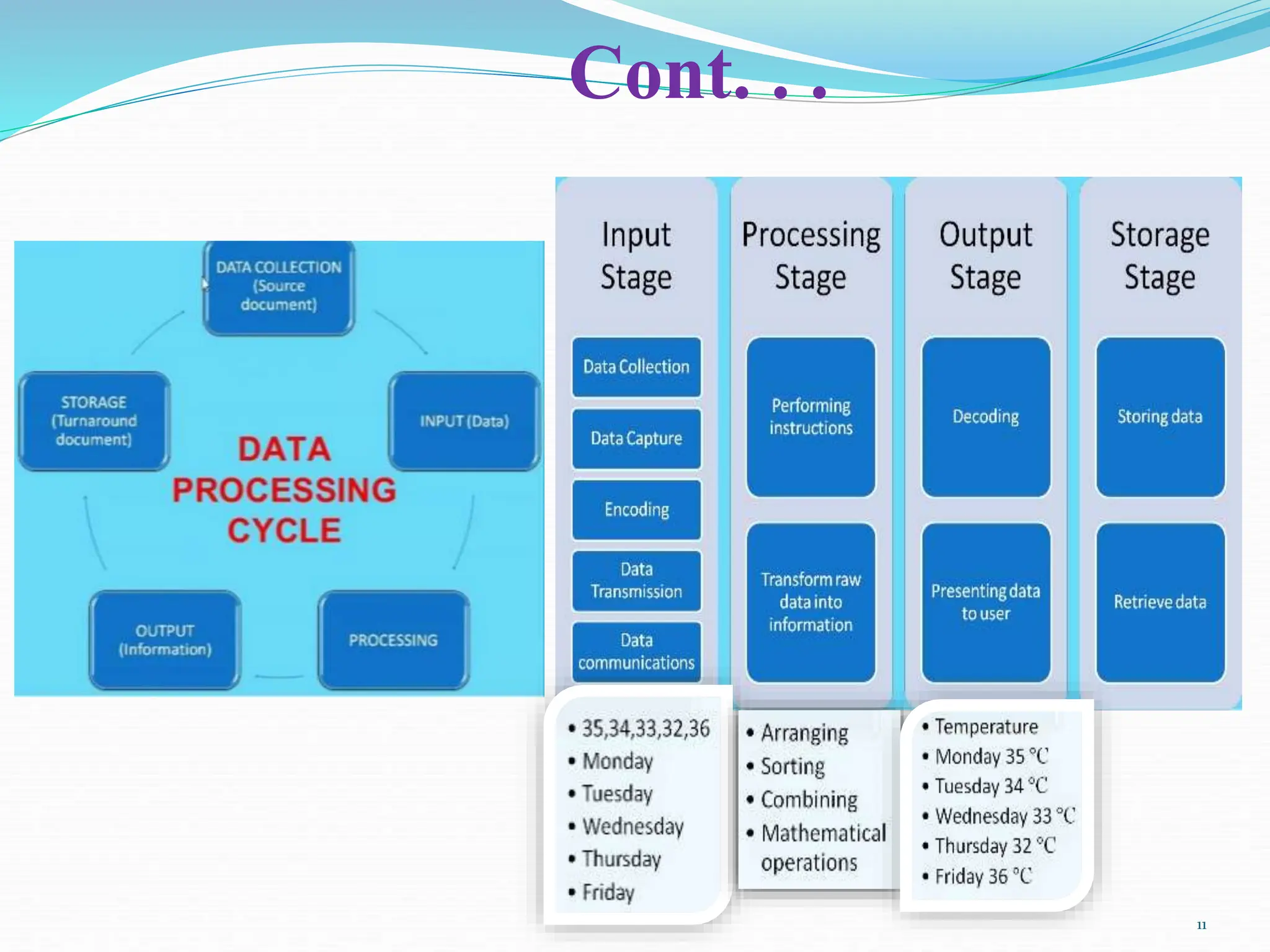 Cont. . .

DATA COLLECTION (Source document)

INPUT (Data)

PROCESSING

OUTPUT (Information)

STORAGE (Turnaround document)

DATA PROCESSING CYCLE

Input Stage

Data Collection

Data Capture

Encoding

Data Transmission

Data communications

Processing Stage

Performing instructions

Transform raw data into information

Output Stage

Decoding

Presenting data to user

Storage Stage

Storing data

Retrieve data

• 35,34,33,32,36
• Monday
• Tuesday
• Wednesday
• Thursday
• Friday

• Arranging
• Sorting
• Combining
• Mathematical operations

• Temperature
• Monday 35 °C
• Tuesday 34 °C
• Wednesday 33 °C
• Thursday 32 °C
• Friday 36 °C

11